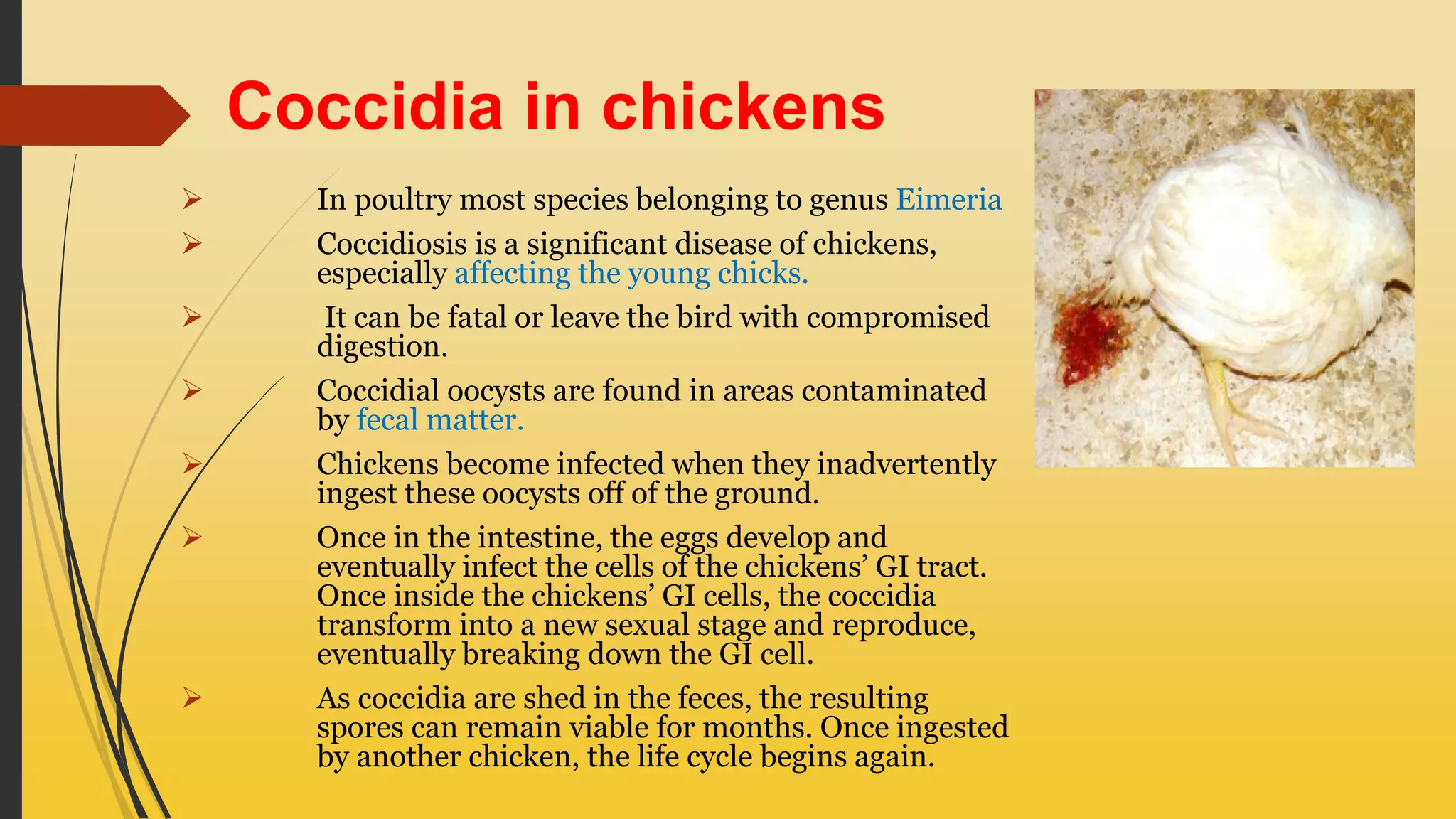 Coccidia in chickens

➢ In poultry most species belonging to genus Eimeria

➢ Coccidiosis is a significant disease of chickens, especially affecting the young chicks.

➢ It can be fatal or leave the bird with compromised digestion.

➢ Coccidial oocysts are found in areas contaminated by fecal matter.

➢ Chickens become infected when they inadvertently ingest these oocysts off of the ground.

➢ Once in the intestine, the eggs develop and eventually infect the cells of the chickens' GI tract. Once inside the chickens' GI cells, the coccidia transform into a new sexual stage and reproduce, eventually breaking down the GI cell.

➢ As coccidia are shed in the feces, the resulting spores can remain viable for months. Once ingested by another chicken, the life cycle begins again.